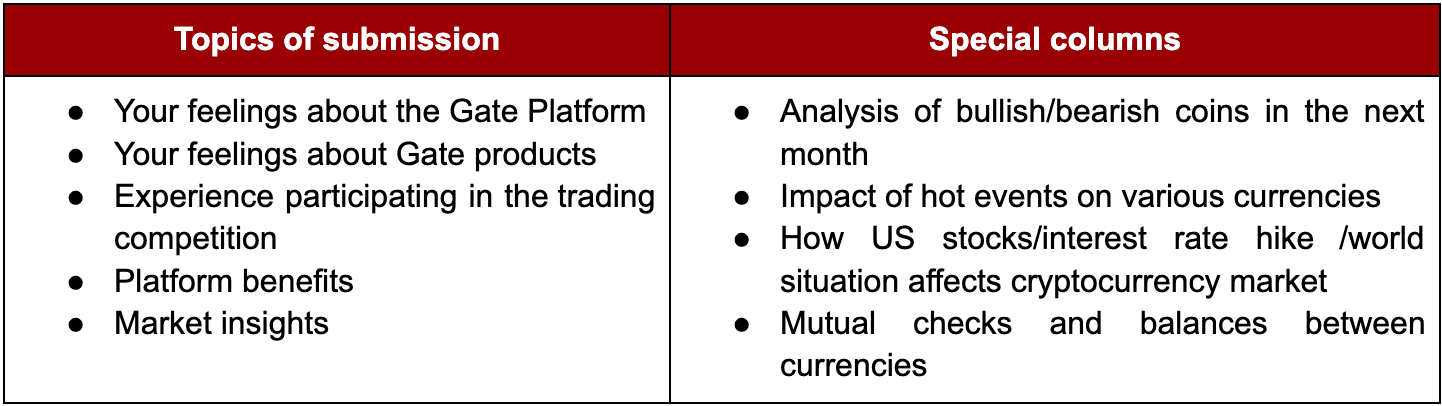 | Topics of submission | Special columns |
|---|---|
| ● Your feelings about the Gate Platform<br>● Your feelings about Gate products<br>● Experience participating in the trading competition<br>● Platform benefits<br>● Market insights | ● Analysis of bullish/bearish coins in the next month<br>● Impact of hot events on various currencies<br>● How US stocks/interest rate hike /world situation affects cryptocurrency market<br>● Mutual checks and balances between currencies |